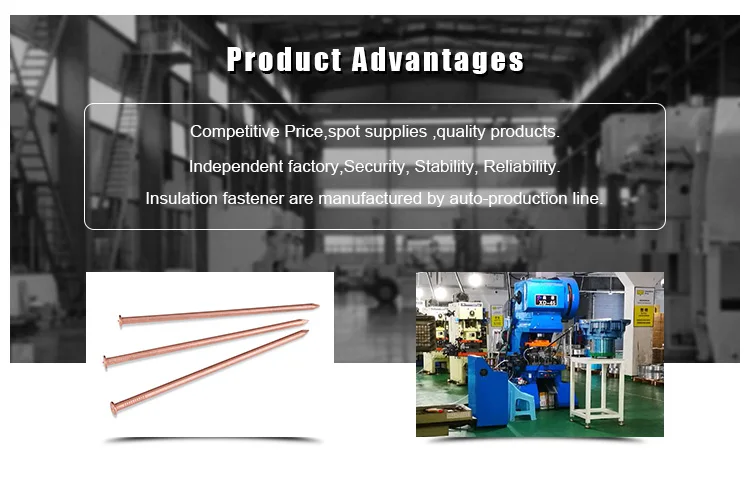 Product Advantages

Competitive Price,spot supplies ,quality products.

Independent factory,Security, Stability, Reliability.

Insulation fastener are manufactured by auto-production line.